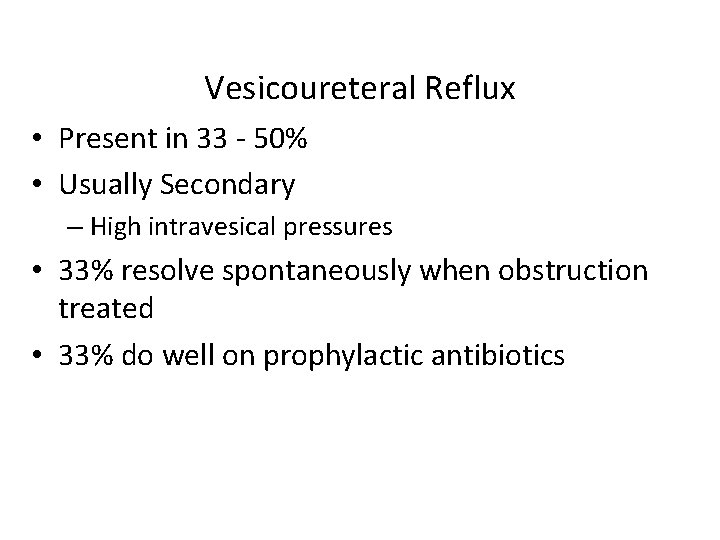 Vesicoureteral Reflux

• Present in 33 - 50%
• Usually Secondary
– High intravesical pressures
• 33% resolve spontaneously when obstruction treated
• 33% do well on prophylactic antibiotics